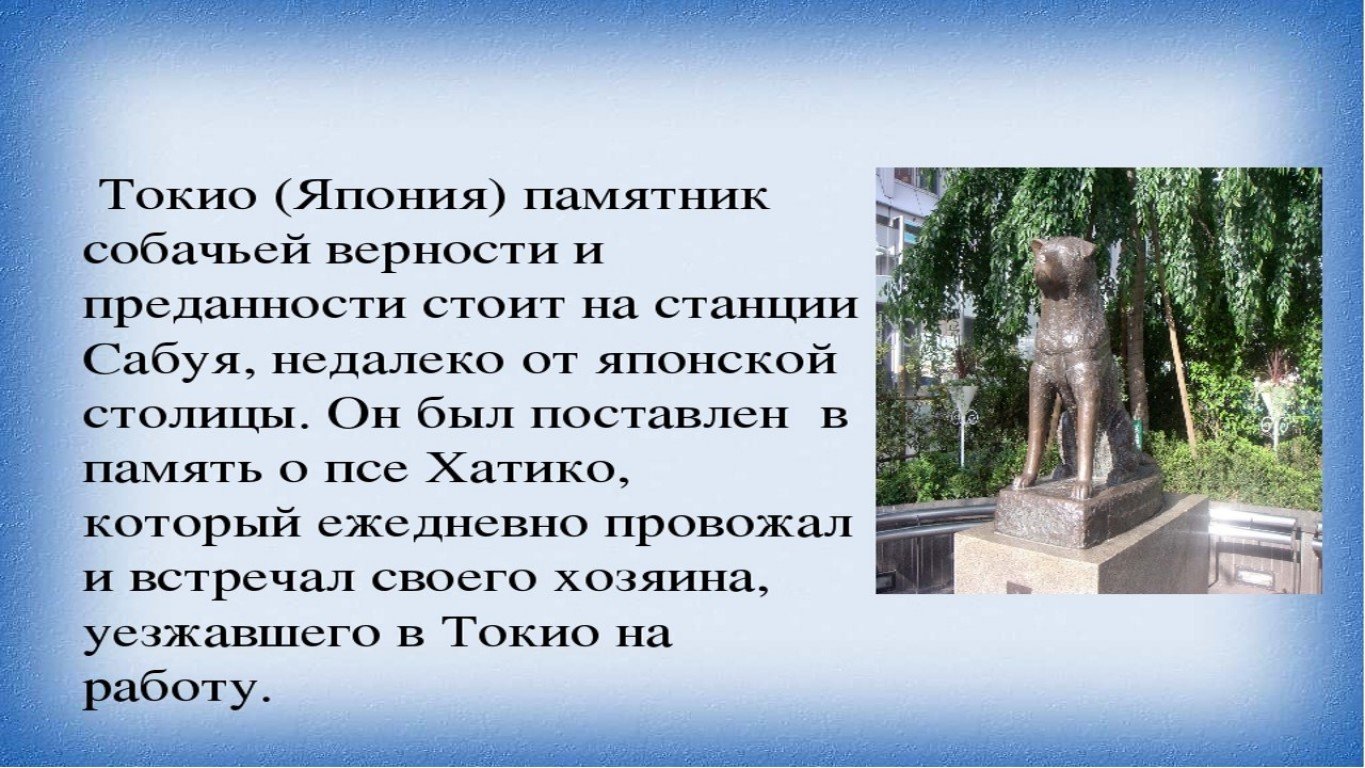 Токио (Япония) памятник собачьей верности и преданности стоит на станции Сабуя, недалеко от японской столицы. Он был поставлен в память о псе Хатико, который ежедневно провожал и встречал своего хозяина, уезжавшего в Токио на работу.